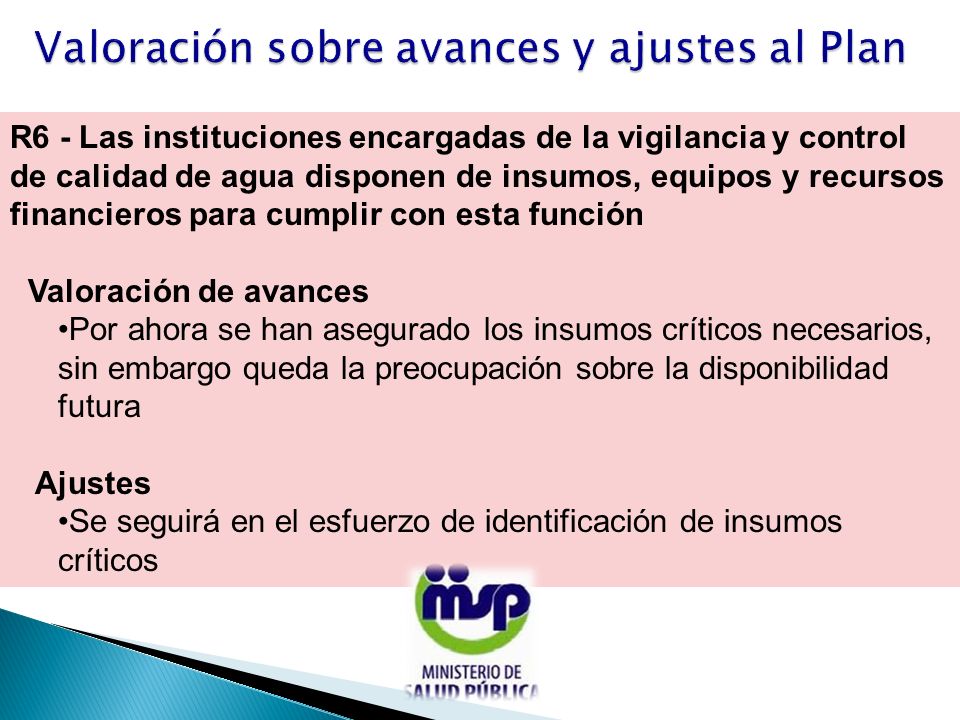 Valoración sobre avances y ajustes al Plan

R6 - Las instituciones encargadas de la vigilancia y control de calidad de agua disponen de insumos, equipos y recursos financieros para cumplir con esta función

Valoración de avances
•Por ahora se han asegurado los insumos críticos necesarios, sin embargo queda la preocupación sobre la disponibilidad futura

Ajustes
•Se seguirá en el esfuerzo de identificación de insumos críticos

msp
MINISTERIO DE
SALUD PÚBLICA